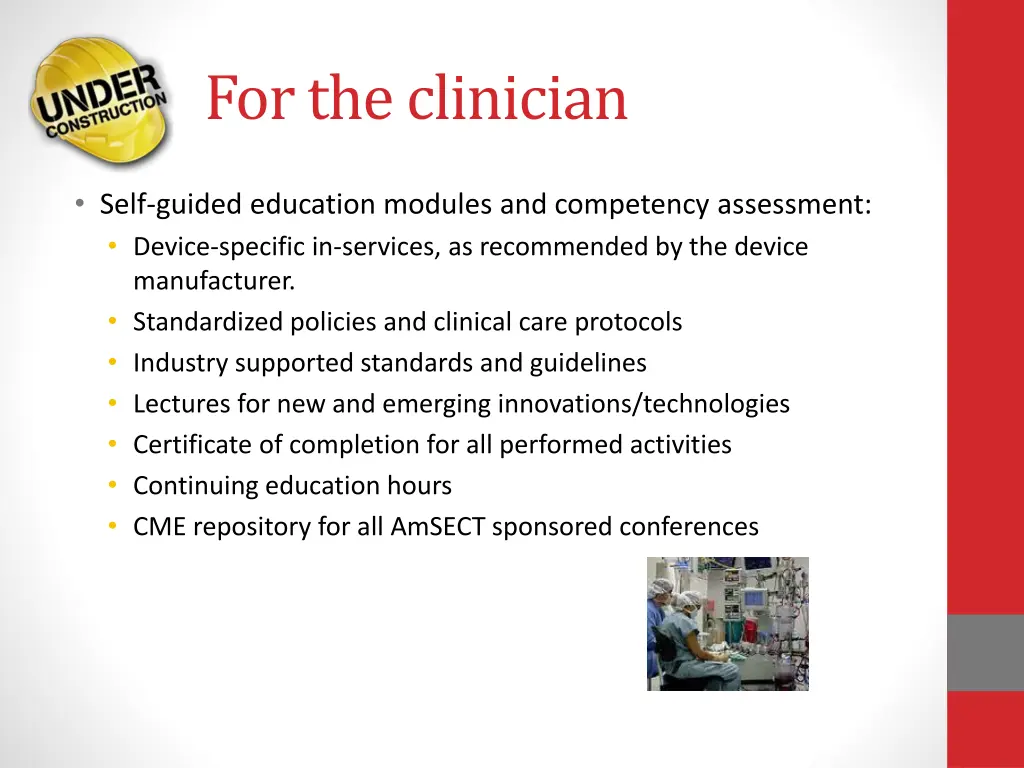 UNDER CONSTRUCTION

For the clinician

• Self-guided education modules and competency assessment:
  • Device-specific in-services, as recommended by the device manufacturer.
  • Standardized policies and clinical care protocols
  • Industry supported standards and guidelines
  • Lectures for new and emerging innovations/technologies
  • Certificate of completion for all performed activities
  • Continuing education hours
  • CME repository for all AmSECT sponsored conferences